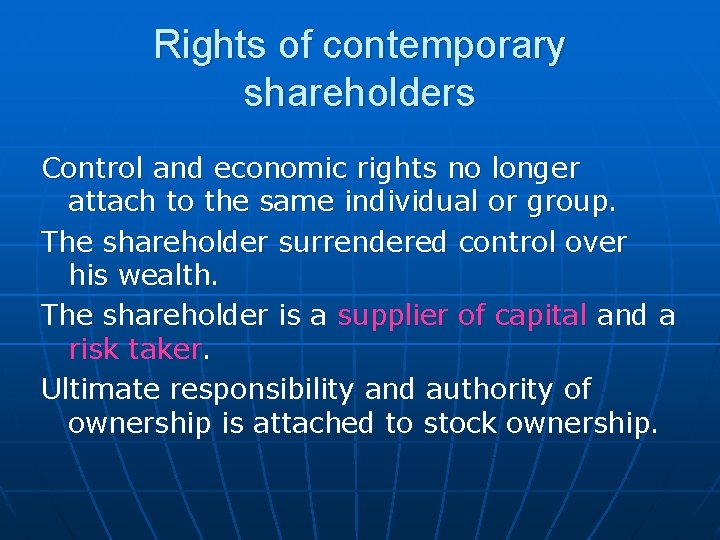 Rights of contemporary shareholders

Control and economic rights no longer attach to the same individual or group.

The shareholder surrendered control over his wealth.

The shareholder is a supplier of capital and a risk taker.

Ultimate responsibility and authority of ownership is attached to stock ownership.